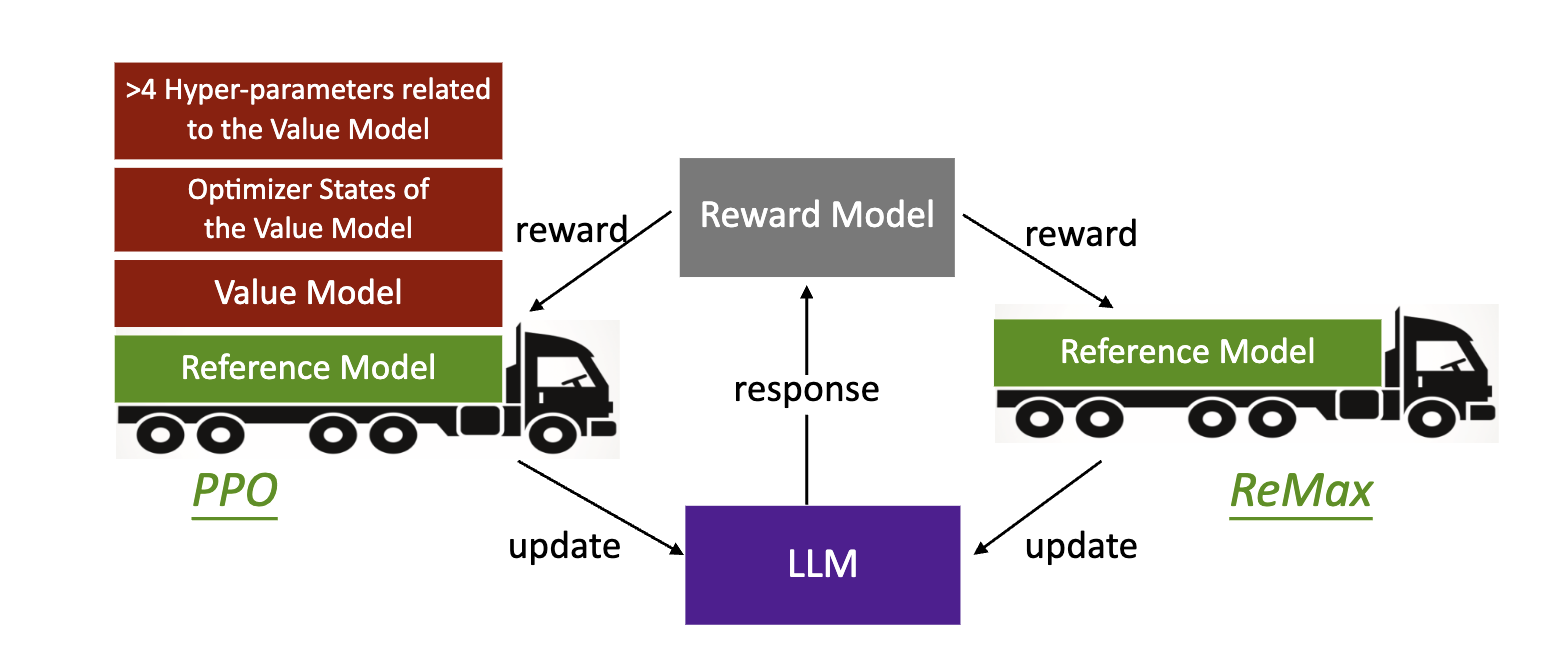 >4 Hyper-parameters related to the Value Model

Optimizer States of the Value Model

Value Model

Reference Model

PPO

reward

Reward Model

reward

response

Reference Model

ReMax

update

LLM

update